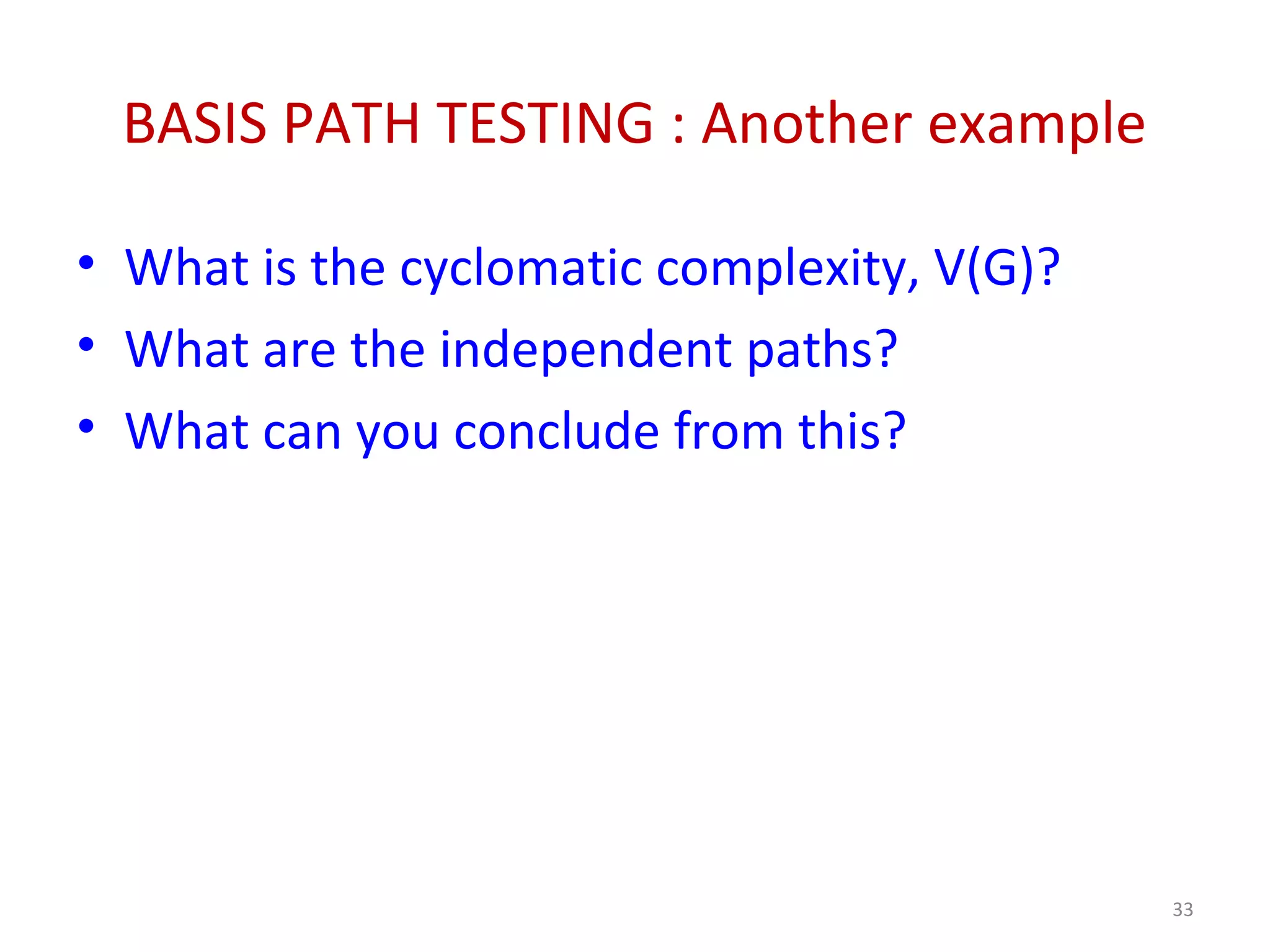 BASIS PATH TESTING : Another example

• What is the cyclomatic complexity, V(G)?
• What are the independent paths?
• What can you conclude from this?

33